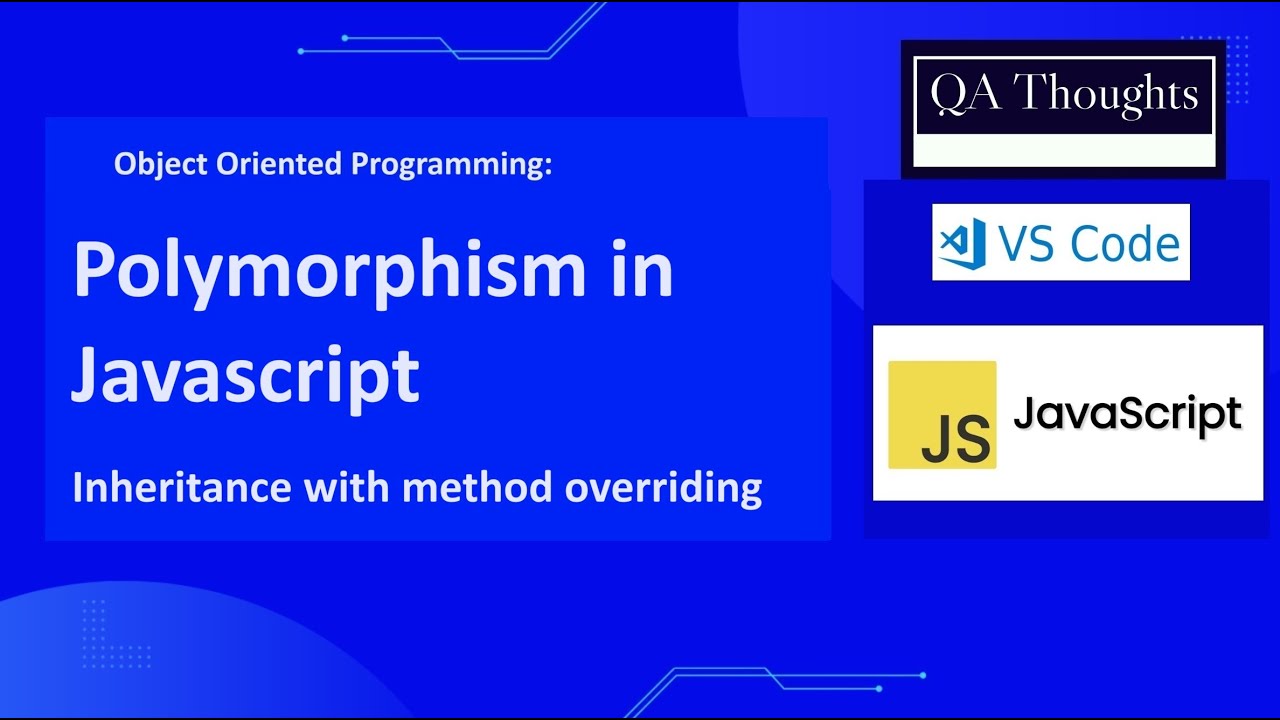 Object Oriented Programming:

Polymorphism in Javascript

Inheritance with method overriding

QA Thoughts

VS Code

JS

JavaScript